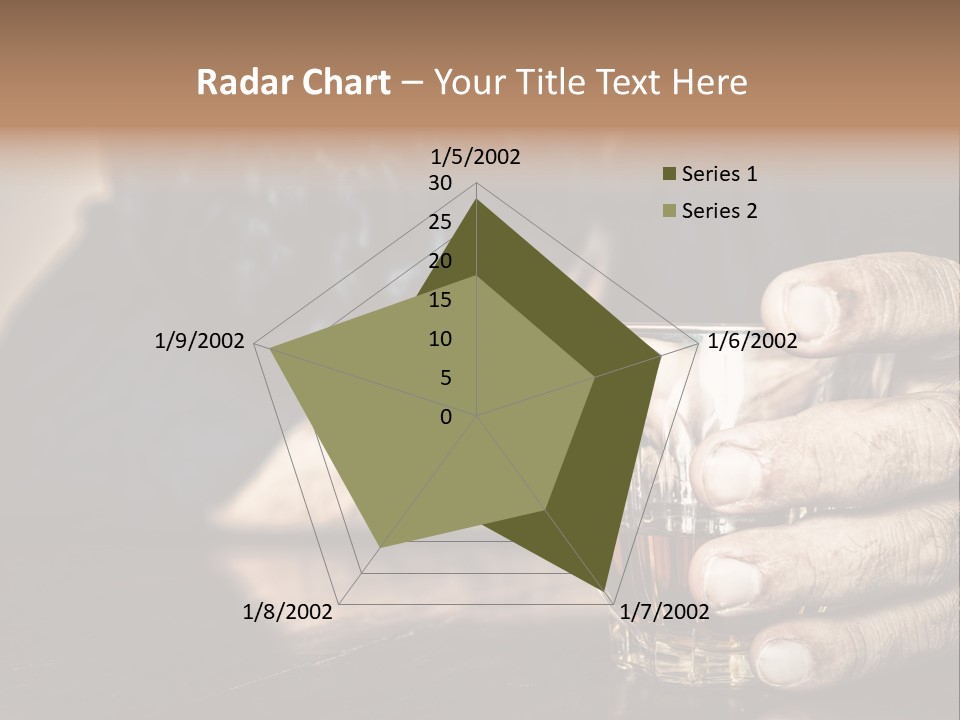 Radar Chart – Your Title Text Here

1/5/2002
30
25
20
15
10
5
0
1/6/2002
1/7/2002
1/8/2002
1/9/2002

Series 1
Series 2